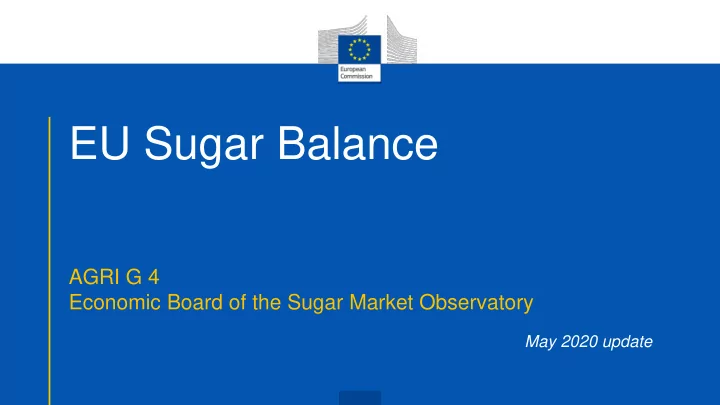 European Commission

EU Sugar Balance

AGRI G 4
Economic Board of the Sugar Market Observatory

May 2020 update